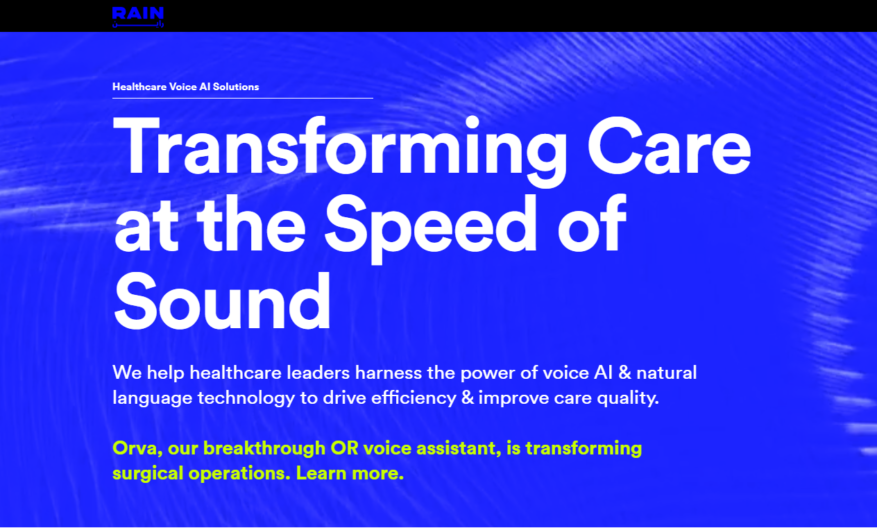 RAIN

Healthcare Voice AI Solutions

Transforming Care at the Speed of Sound

We help healthcare leaders harness the power of voice AI & natural language technology to drive efficiency & improve care quality.

Orva, our breakthrough OR voice assistant, is transforming surgical operations. Learn more.